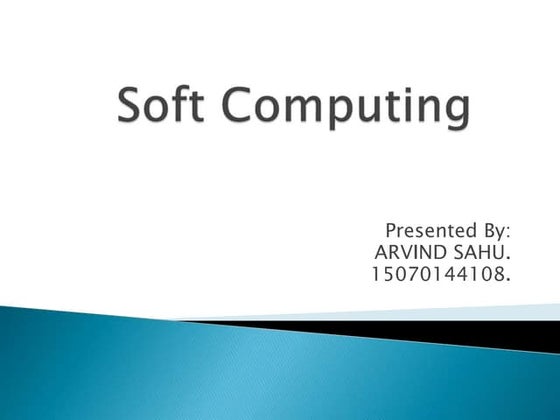 Soft Computing

Presented By:
ARVIND SAHU.
15070144108.